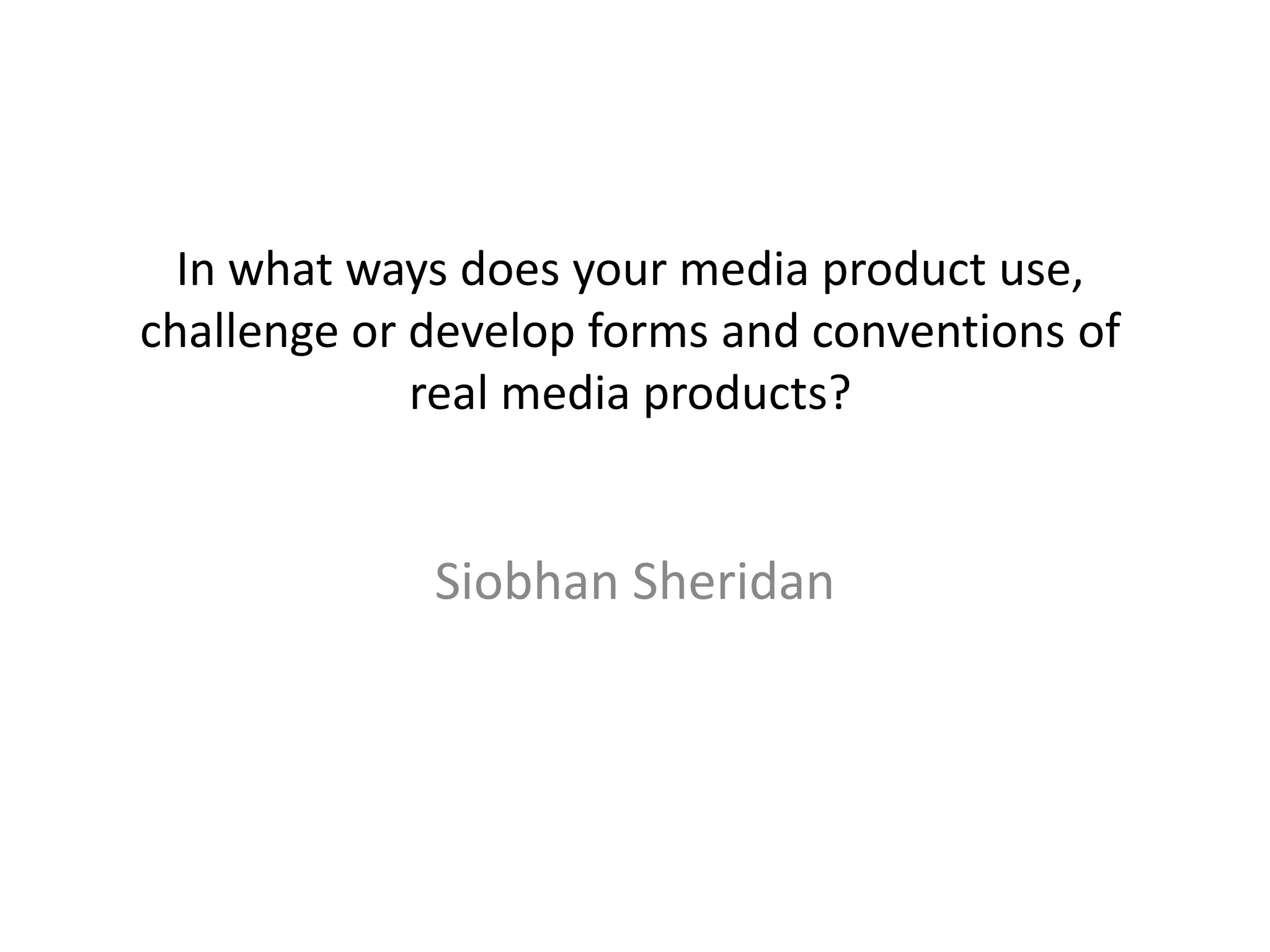 In what ways does your media product use, challenge or develop forms and conventions of real media products?

Siobhan Sheridan